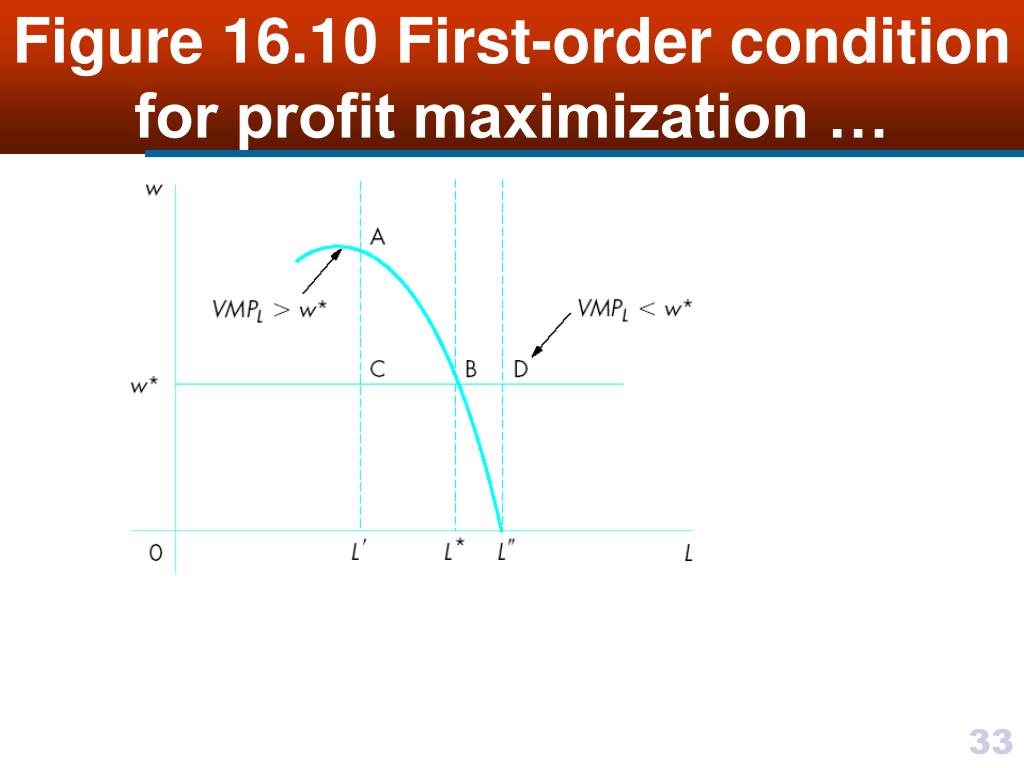 Figure 16.10 First-order condition for profit maximization …

$w$

A

$VMP_L > w^*$

$VMP_L < w^*$

$w^*$

C

B

D

0

$L'$

$L^*$

$L''$

$L$

33